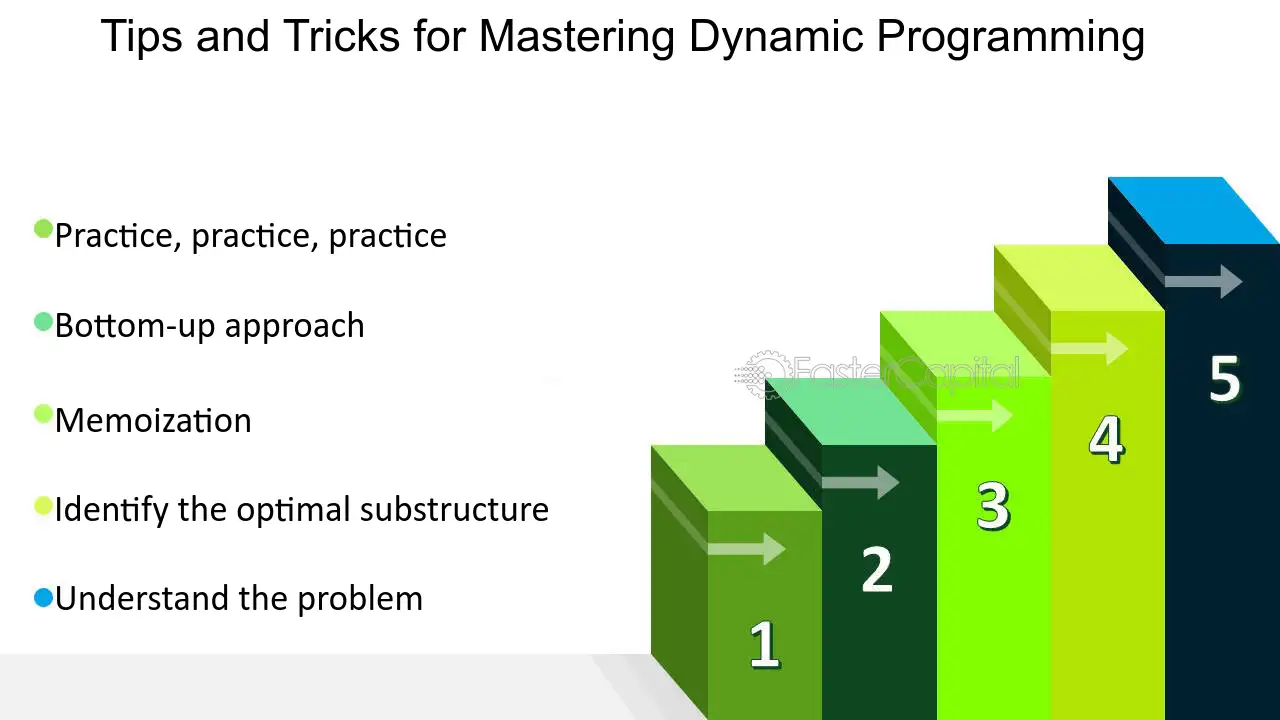 Tips and Tricks for Mastering Dynamic Programming

Practice, practice, practice

Bottom-up approach

Memoization

Identify the optimal substructure

Understand the problem

FasterCapital

1

2

3

4

5